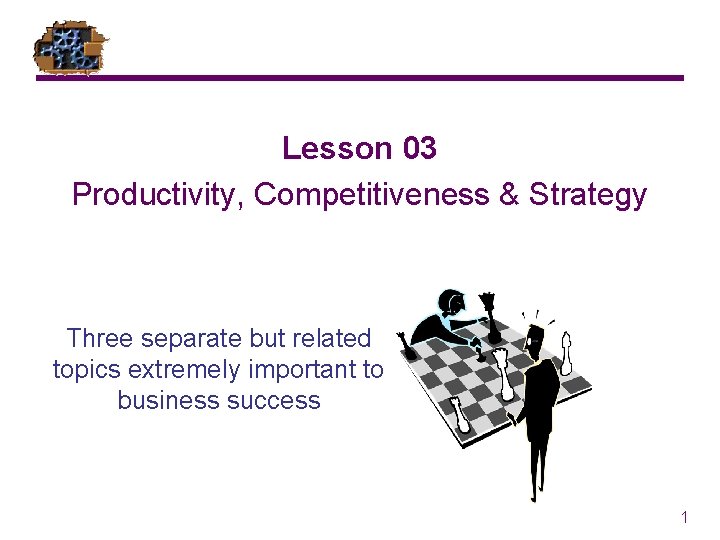 Lesson 03

Productivity, Competitiveness & Strategy

Three separate but related topics extremely important to business success

1